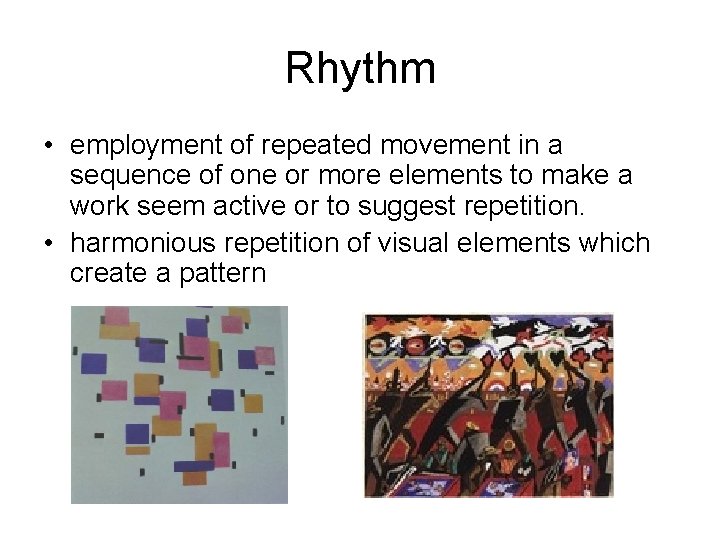 Rhythm

• employment of repeated movement in a sequence of one or more elements to make a work seem active or to suggest repetition.

• harmonious repetition of visual elements which create a pattern